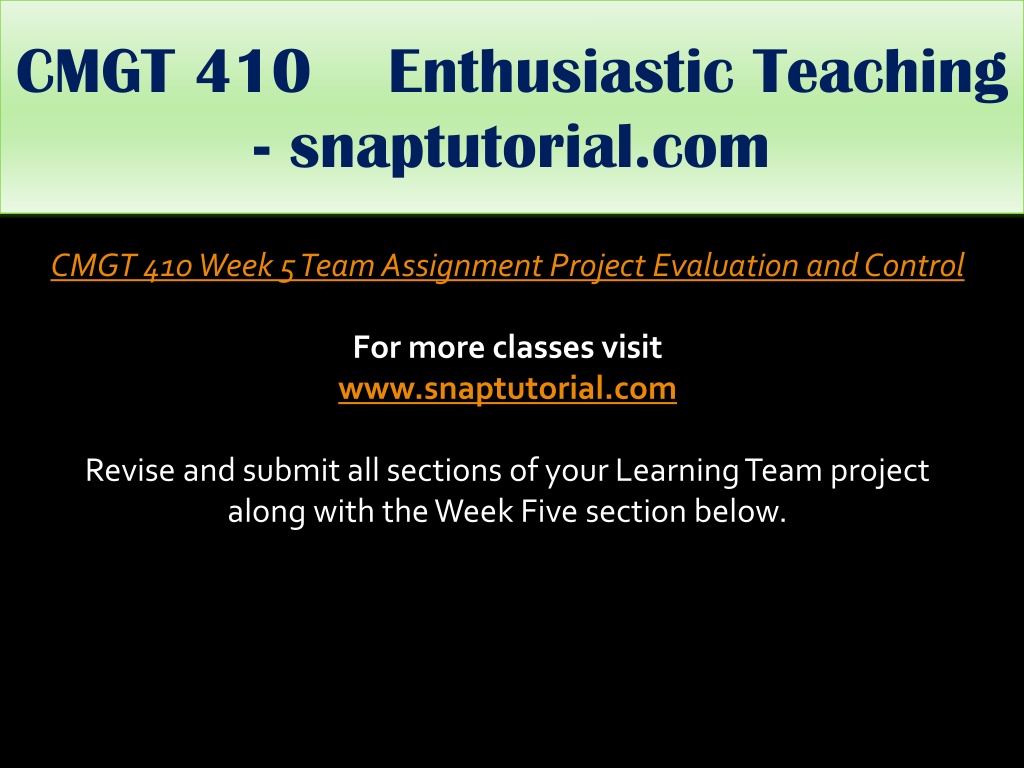 CMGT 410 Enthusiastic Teaching - snaptutorial.com

CMGT 410 Week 5 Team Assignment Project Evaluation and Control

For more classes visit
www.snaptutorial.com

Revise and submit all sections of your Learning Team project along with the Week Five section below.